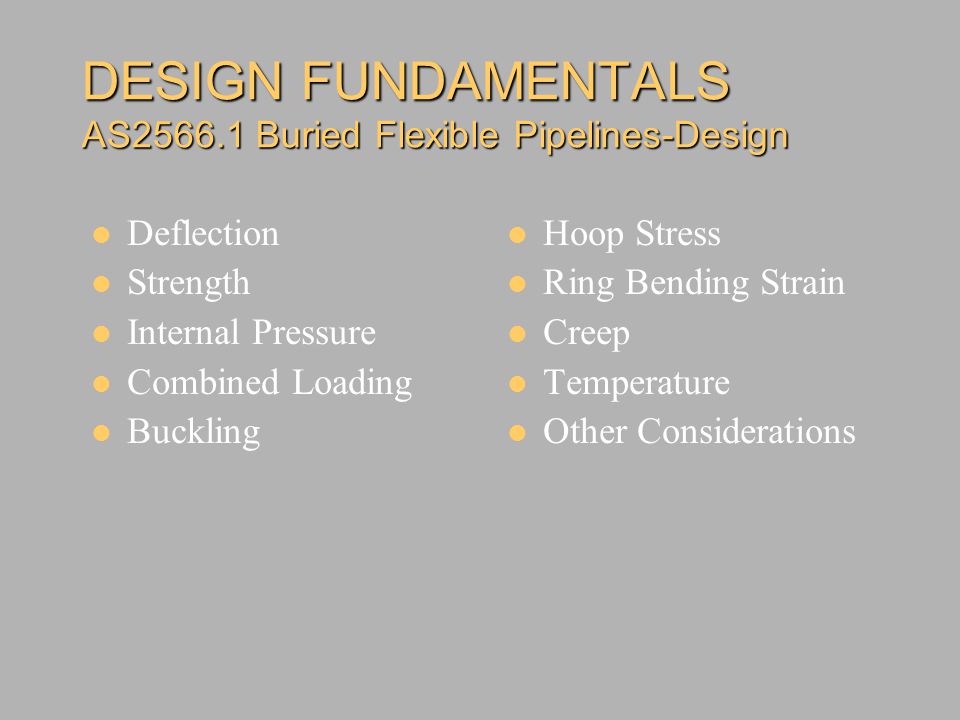 DESIGN FUNDAMENTALS
AS2566.1 Buried Flexible Pipelines-Design

- Deflection
- Strength
- Internal Pressure
- Combined Loading
- Buckling

- Hoop Stress
- Ring Bending Strain
- Creep
- Temperature
- Other Considerations